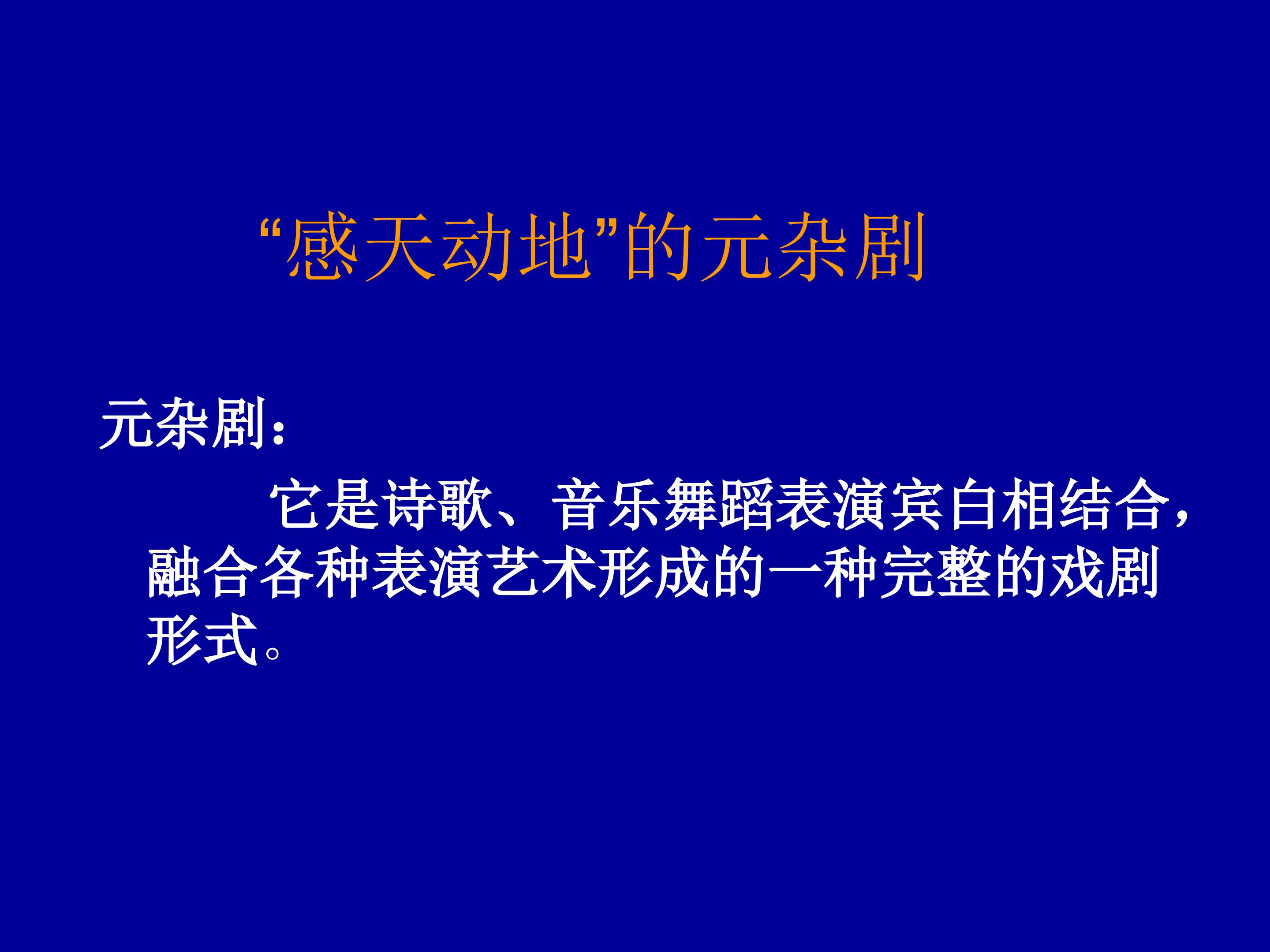 “感天动地”的元杂剧

元杂剧：

它是诗歌、音乐舞蹈表演宾白相结合，融合各种表演艺术形成的一种完整的戏剧形式。